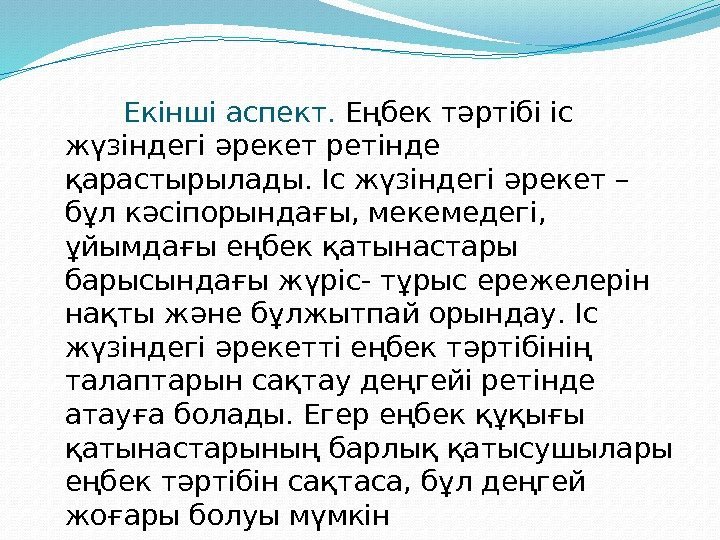 Екінші аспект. Еңбек тәртібі іс жүзіндегі әрекет ретінде қарастырылады. Іс жүзіндегі әрекет – бұл кәсіпорындағы, мекемедегі, ұйымдағы еңбек қатынастары барысындағы жүріс- тұрыс ережелерін нақты және бұлжытпай орындау. Іс жүзіндегі әрекетті еңбек тәртібінің талаптарын сақтау деңгейі ретінде атауға болады. Егер еңбек құқығы қатынастарының барлық қатысушылары еңбек тәртібін сақтаса, бұл деңгей жоғары болуы мүмкін